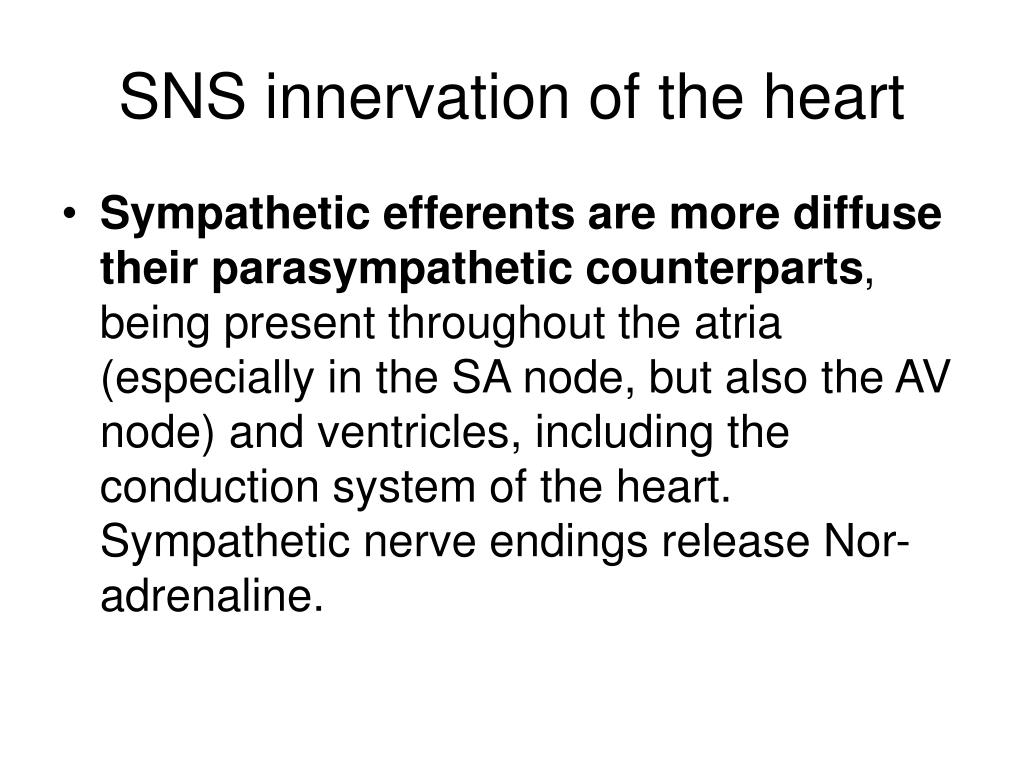 SNS innervation of the heart

• Sympathetic efferents are more diffuse their parasympathetic counterparts, being present throughout the atria (especially in the SA node, but also the AV node) and ventricles, including the conduction system of the heart. Sympathetic nerve endings release Nor-adrenaline.